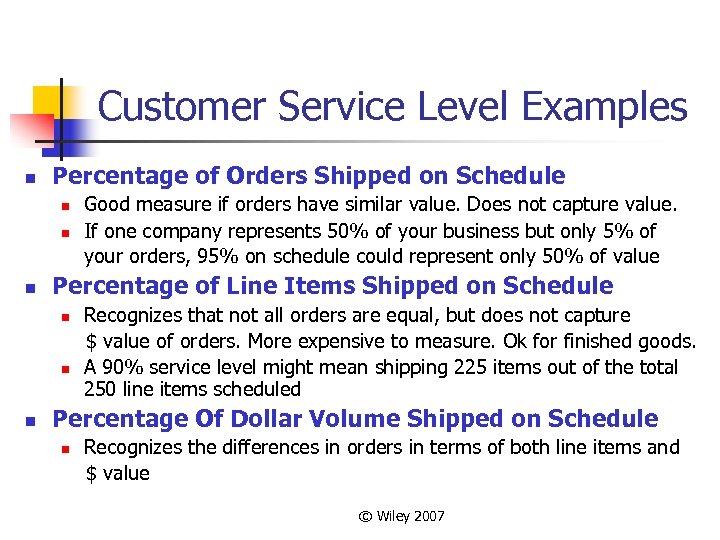 Customer Service Level Examples

- Percentage of Orders Shipped on Schedule
  - Good measure if orders have similar value. Does not capture value.
  - If one company represents 50% of your business but only 5% of your orders, 95% on schedule could represent only 50% of value
- Percentage of Line Items Shipped on Schedule
  - Recognizes that not all orders are equal, but does not capture \$ value of orders. More expensive to measure. Ok for finished goods.
  - A 90% service level might mean shipping 225 items out of the total 250 line items scheduled
- Percentage Of Dollar Volume Shipped on Schedule
  - Recognizes the differences in orders in terms of both line items and \$ value

© Wiley 2007